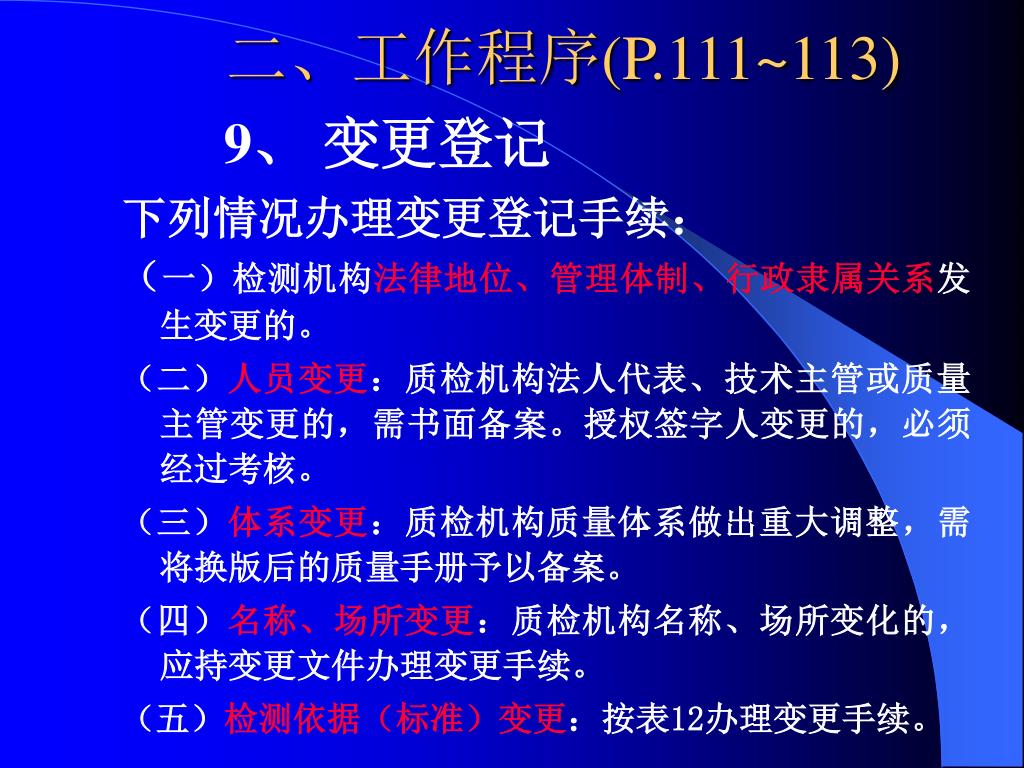 二、工作程序(P.111~113)

9、 变更登记

下列情况办理变更登记手续：

（一）检测机构法律地位、管理体制、行政隶属关系发生变更的。

（二）人员变更：质检机构法人代表、技术主管或质量主管变更的，需书面备案。授权签字人变更的，必须经过考核。

（三）体系变更：质检机构质量体系做出重大调整，需将换版后的质量手册予以备案。

（四）名称、场所变更：质检机构名称、场所变化的，应持变更文件办理变更手续。

（五）检测依据（标准）变更：按表12办理变更手续。